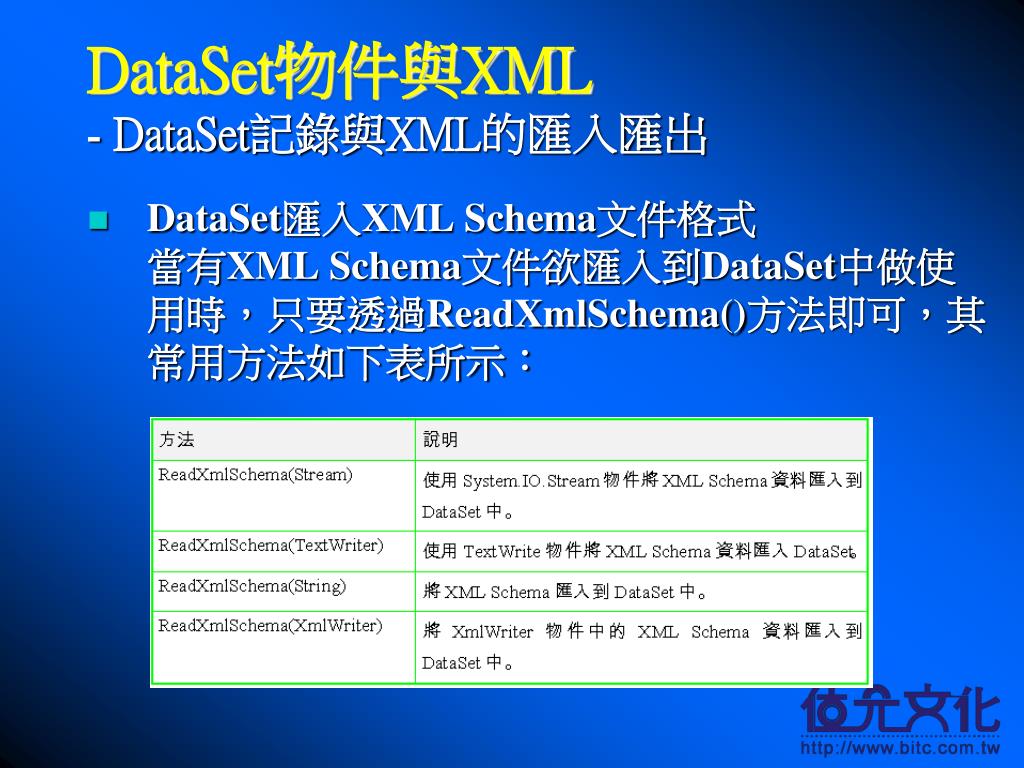 DataSet物件與XML
- DataSet記錄與XML的匯入匯出

DataSet匯入XML Schema文件格式
當有XML Schema文件欲匯入到DataSet中做使用時，只要透過ReadXmlSchema()方法即可，其常用方法如下表所示：

| 方法 | 說明 |
|---|---|
| ReadXmlSchema(Stream) | 使用 System.IO.Stream 物件將 XML Schema 資料匯入到 DataSet 中。 |
| ReadXmlSchema(TextWriter) | 使用 TextWrite 物件將 XML Schema 資料匯入 DataSet。 |
| ReadXmlSchema(String) | 將 XML Schema 匯入到 DataSet 中。 |
| ReadXmlSchema(XmlWriter) | 將 XmlWriter 物件中的 XML Schema 資料匯入到 DataSet 中。 |

位元文化
http://www.bitc.com.tw